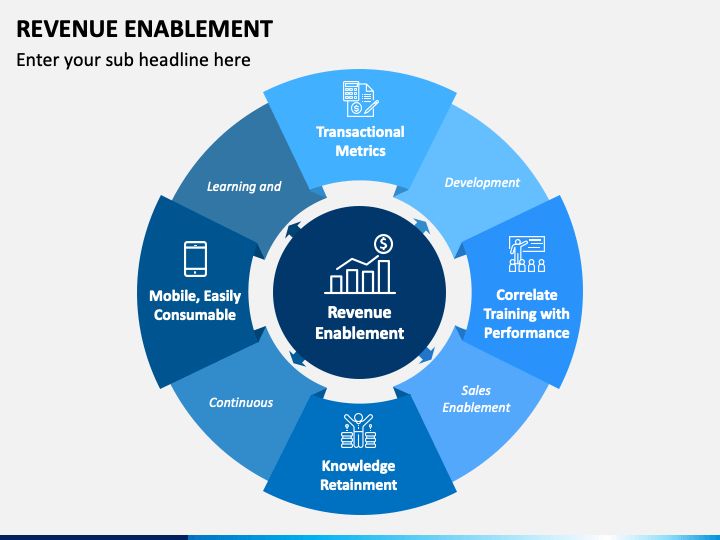 REVENUE ENABLEMENT

Enter your sub headline here

Transactional Metrics

Development

Correlate Training with Performance

Sales Enablement

Knowledge Retainment

Continuous

Mobile, Easily Consumable

Learning and

Revenue Enablement